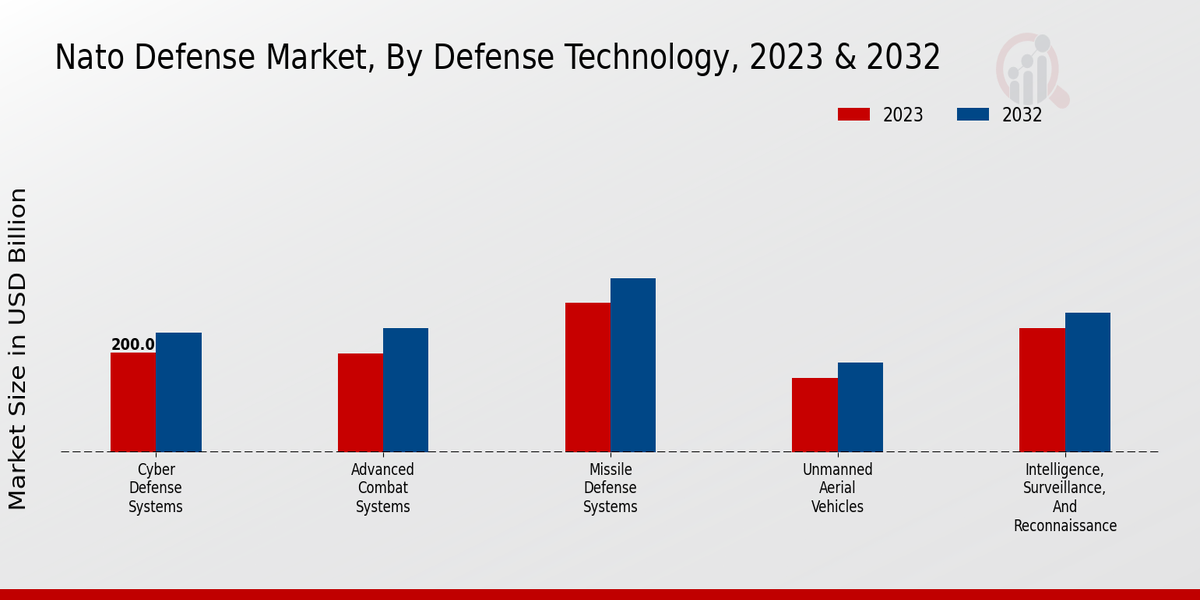 Nato Defense Market, By Defense Technology, 2023 & 2032

2023
2032

Market Size in USD Billion

200.0

Cyber Defense Systems

Advanced Combat Systems

Missile Defense Systems

Unmanned Aerial Vehicles

Intelligence, Surveillance, And Reconnaissance